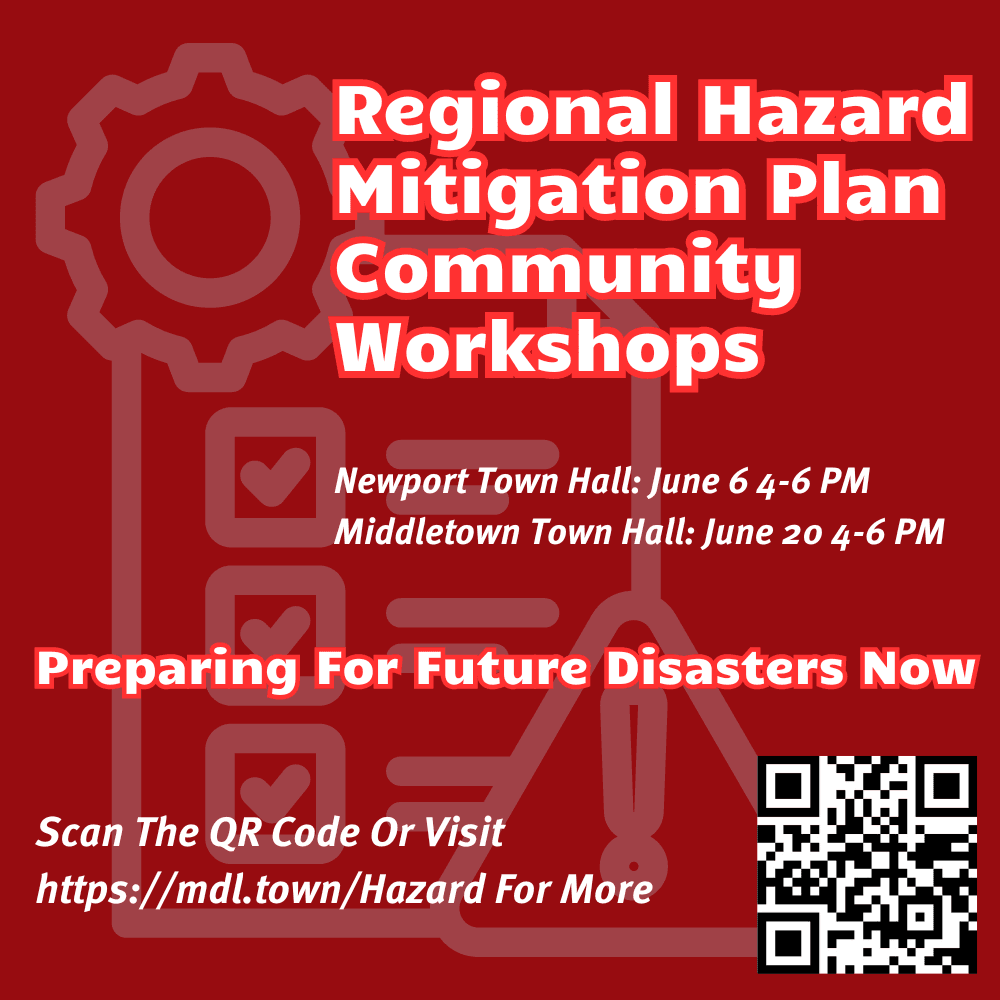 Regional Hazard Mitigation Plan Community Workshops

Newport Town Hall: June 6 4-6 PM
Middletown Town Hall: June 20 4-6 PM

Preparing For Future Disasters Now

Scan The QR Code Or Visit
https://mdl.town/Hazard For More